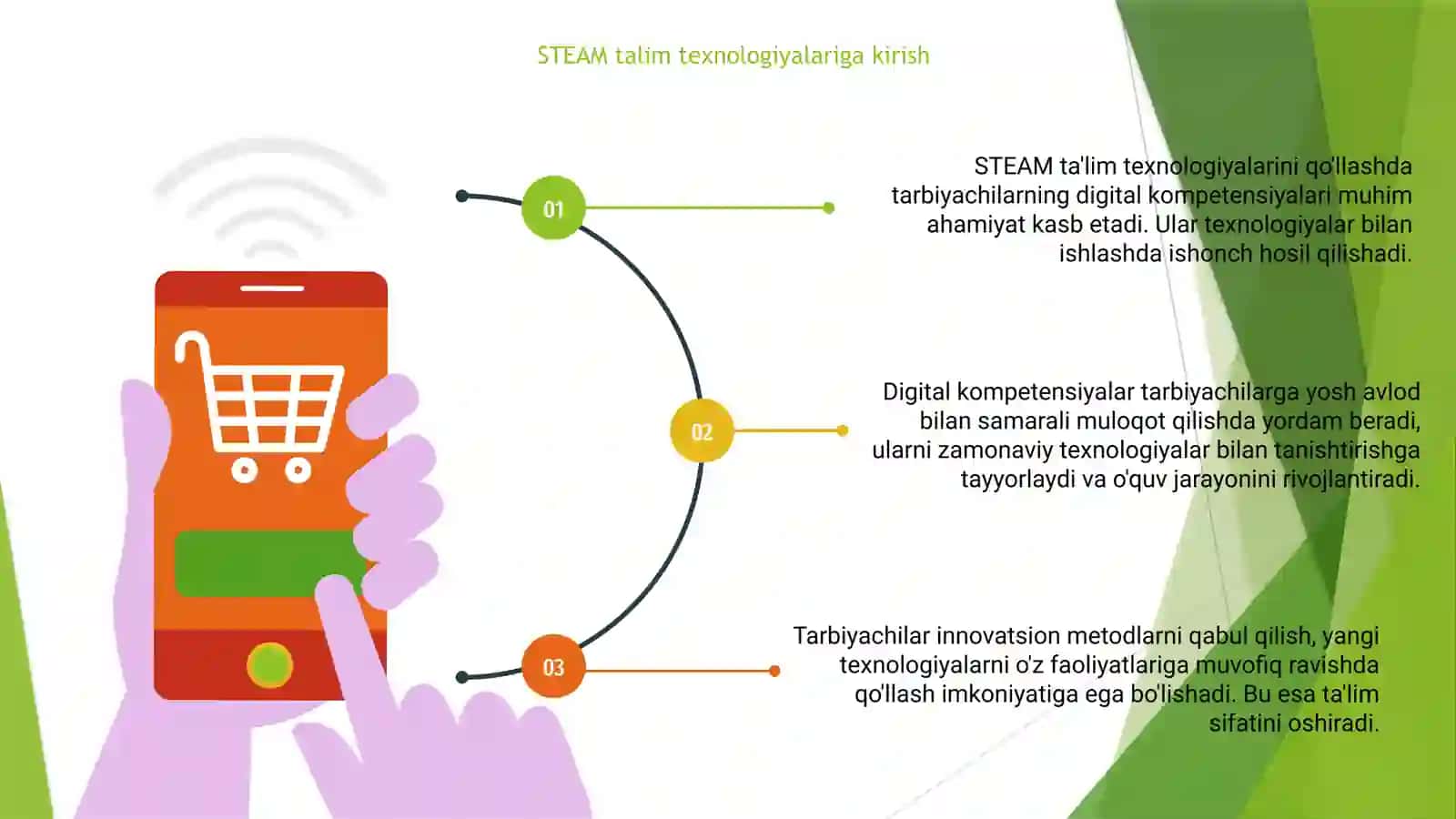 STEAM talim texnologiyalariga kirish

01

STEAM ta'lim texnologiyalarini qo'llashda tarbiyachilarning digital kompetensiyalari muhim ahamiyat kasb etadi. Ular texnologiyalar bilan ishlashda ishonch hosil qilishadi.

02

Digital kompetensiyalar tarbiyachilarga yosh avlod bilan samarali muloqot qilishda yordam beradi, ularni zamonaviy texnologiyalar bilan tanishtirishga tayyorlaydi va o'quv jarayonini rivojlantiradi.

03

Tarbiyachilar innovatsion metodlarni qabul qilish, yangi texnologiyalarni o'z faoliyatlariga muvofiq ravishda qo'llash imkoniyatiga ega bo'lishadi. Bu esa ta'lim sifatini oshiradi.